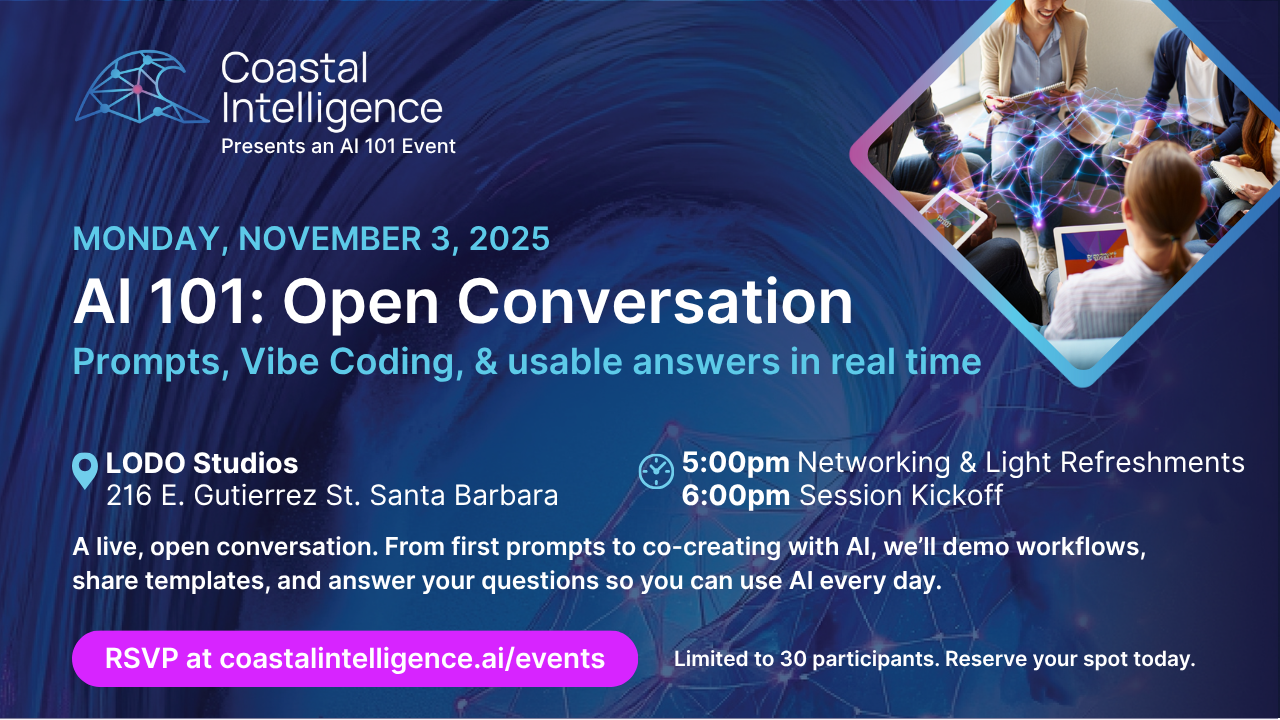 Coastal Intelligence
Presents an AI 101 Event

MONDAY, NOVEMBER 3, 2025

AI 101: Open Conversation

Prompts, Vibe Coding, & usable answers in real time

LODO Studios
216 E. Gutierrez St. Santa Barbara

5:00pm Networking & Light Refreshments
6:00pm Session Kickoff

A live, open conversation. From first prompts to co-creating with AI, we'll demo workflows, share templates, and answer your questions so you can use AI every day.

RSVP at coastalintelligence.ai/events

Limited to 30 participants. Reserve your spot today.